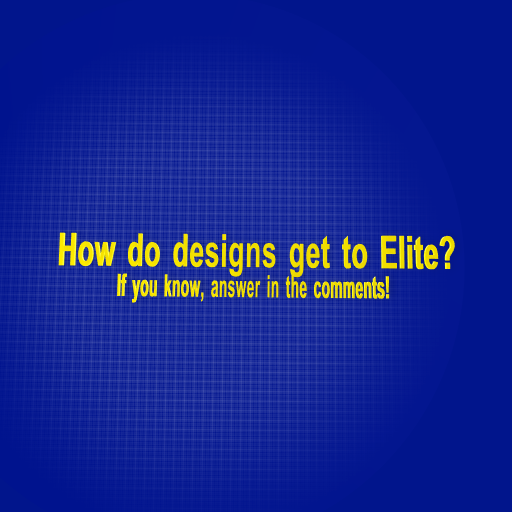 How do designs get to Elite?
If you know, answer in the comments!